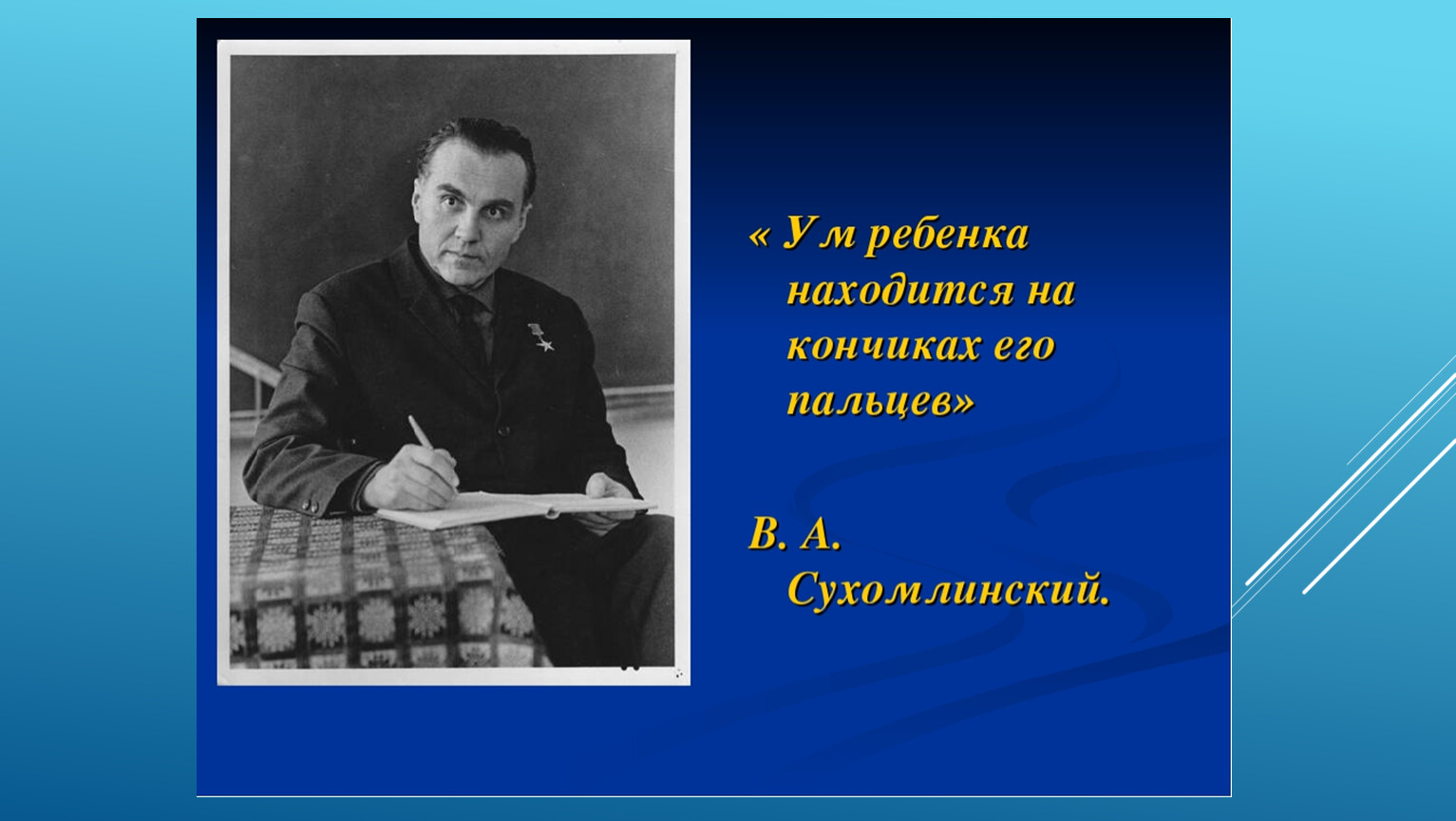 « Ум ребенка находится на кончиках его пальцев»

В. А. Сухомлинский.